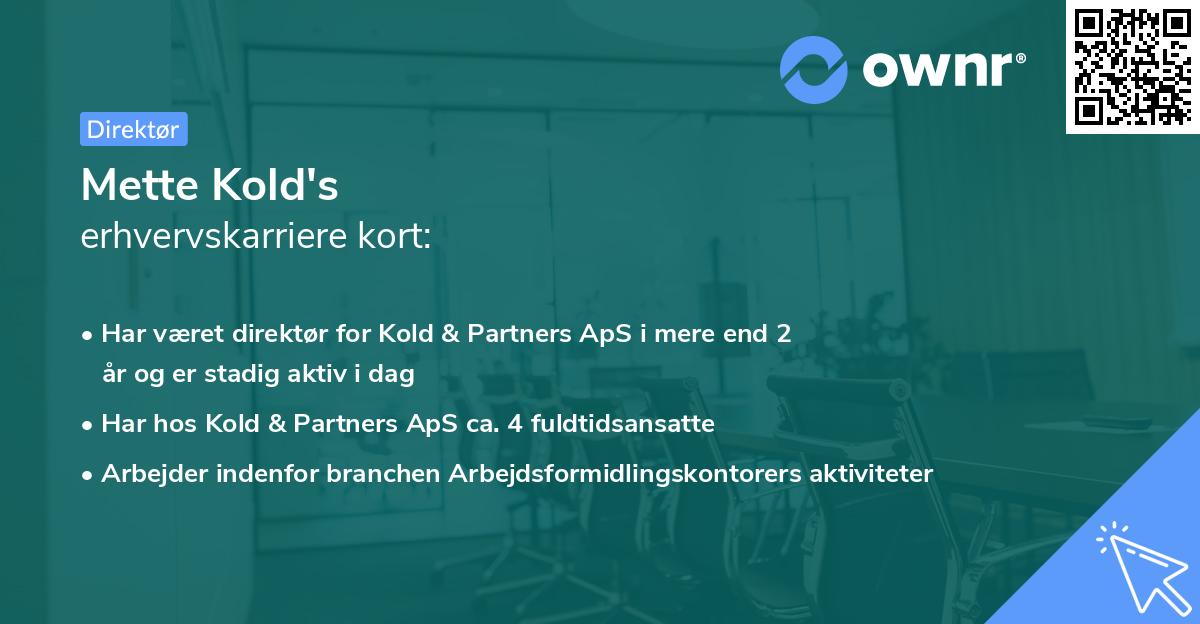 ownr®

Direktør

Mette Kold's
erhvervskarriere kort:

• Har været direktør for Kold & Partners ApS i mere end 2 år og er stadig aktiv i dag
• Har hos Kold & Partners ApS ca. 4 fuldtidsansatte
• Arbejder indenfor branchen Arbejdsformidlingskontorers aktiviteter